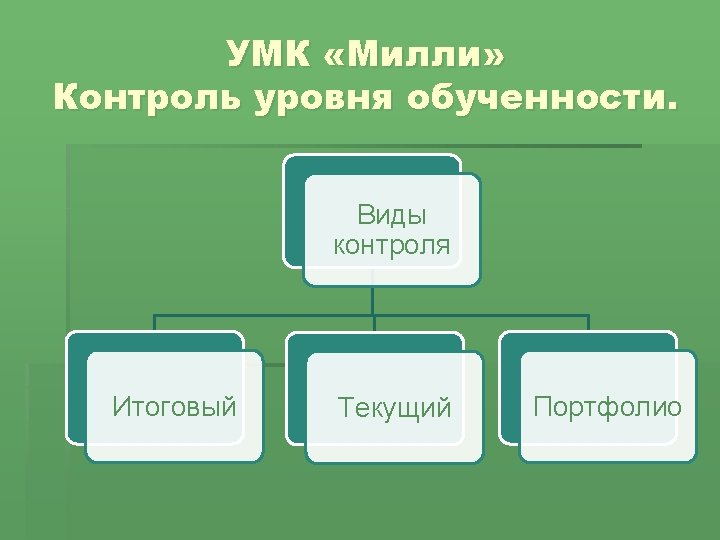 УМК «Милли»
Контроль уровня обученности.

Виды контроля

Итоговый

Текущий

Портфолио